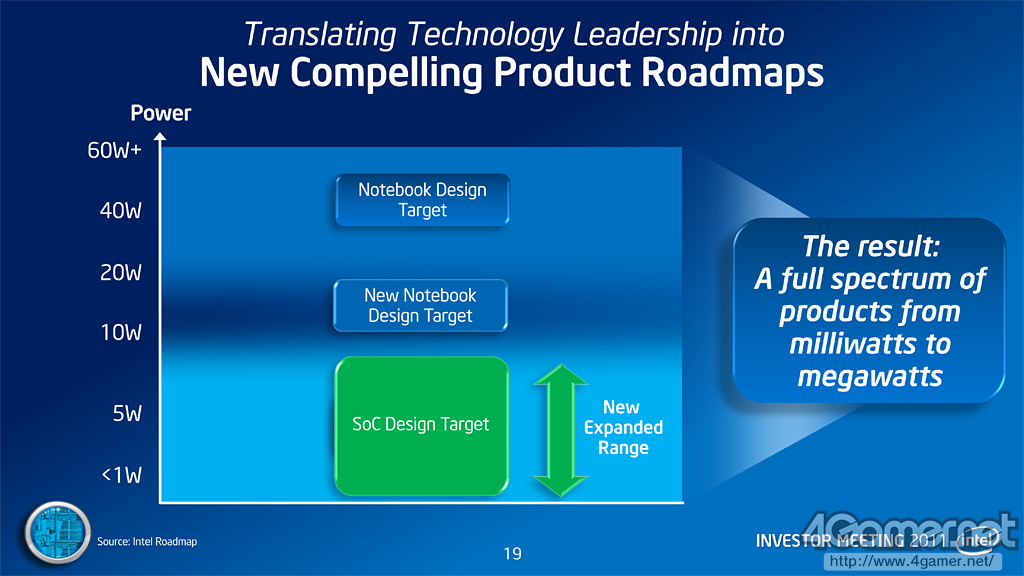 Translating Technology Leadership into
New Compelling Product Roadmaps

Power

60W+
40W
20W
10W
5W
<1W

Notebook Design Target

New Notebook Design Target

SoC Design Target

New Expanded Range

The result: A full spectrum of products from milliwatts to megawatts

Source: Intel Roadmap

19

INVESTOR MEETING 2011 intel

4Gamer.net
http://www.4gamer.net/